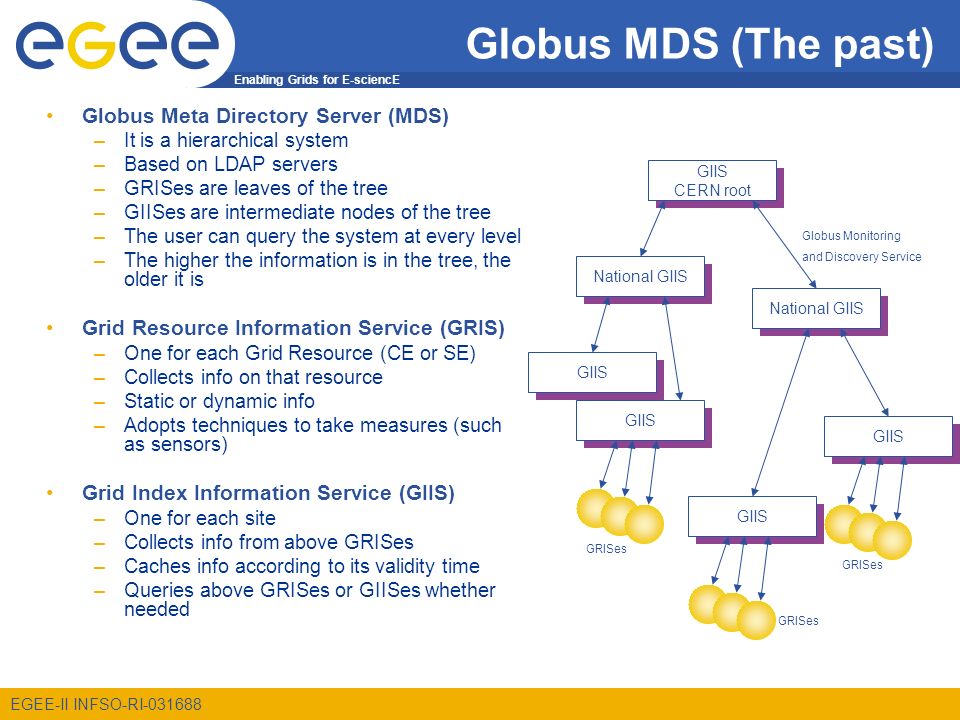 egee

Enabling Grids for E-sciencE

Globus MDS (The past)

• Globus Meta Directory Server (MDS)
– It is a hierarchical system
– Based on LDAP servers
– GRISes are leaves of the tree
– GIISes are intermediate nodes of the tree
– The user can query the system at every level
– The higher the information is in the tree, the older it is

• Grid Resource Information Service (GRIS)
– One for each Grid Resource (CE or SE)
– Collects info on that resource
– Static or dynamic info
– Adopts techniques to take measures (such as sensors)

• Grid Index Information Service (GIIS)
– One for each site
– Collects info from above GRISes
– Caches info according to its validity time
– Queries above GRISes or GIISes whether needed

GIIS
CERN root

Globus Monitoring
and Discovery Service

National GIIS

National GIIS

GIIS

GIIS

GIIS

GIIS

GRISes

GRISes

GRISes

EGEE-II INFSO-RI-031688